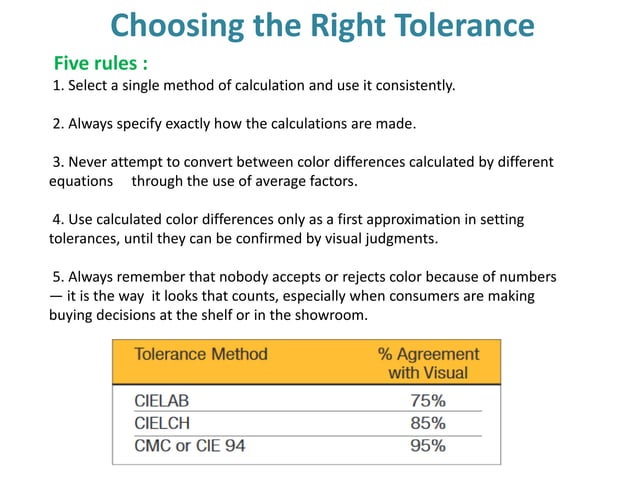 Choosing the Right Tolerance

Five rules :

1. Select a single method of calculation and use it consistently.

2. Always specify exactly how the calculations are made.

3. Never attempt to convert between color differences calculated by different equations through the use of average factors.

4. Use calculated color differences only as a first approximation in setting tolerances, until they can be confirmed by visual judgments.

5. Always remember that nobody accepts or rejects color because of numbers — it is the way it looks that counts, especially when consumers are making buying decisions at the shelf or in the showroom.

| Tolerance Method | % Agreement with Visual |
|---|---|
| CIELAB | 75% |
| CIELCH | 85% |
| CMC or CIE 94 | 95% |